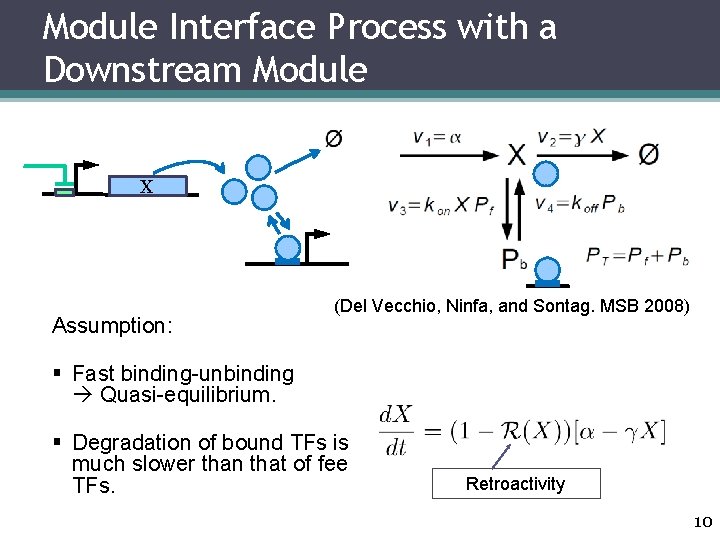 Module Interface Process with a Downstream Module

X

Ø

$v_1 = \alpha$

X

$v_2 = \gamma X$

Ø

$v_3 = k_{on} X P_f$

$v_4 = k_{off} P_b$

$P_b$

$P_T = P_f + P_b$

(Del Vecchio, Ninfa, and Sontag. MSB 2008)

Assumption:

▪ Fast binding-unbinding → Quasi-equilibrium.

▪ Degradation of bound TFs is much slower than that of fee TFs.

$\frac{dX}{dt} = (1 - \mathcal{R}(X))[\alpha - \gamma X]$

Retroactivity

10